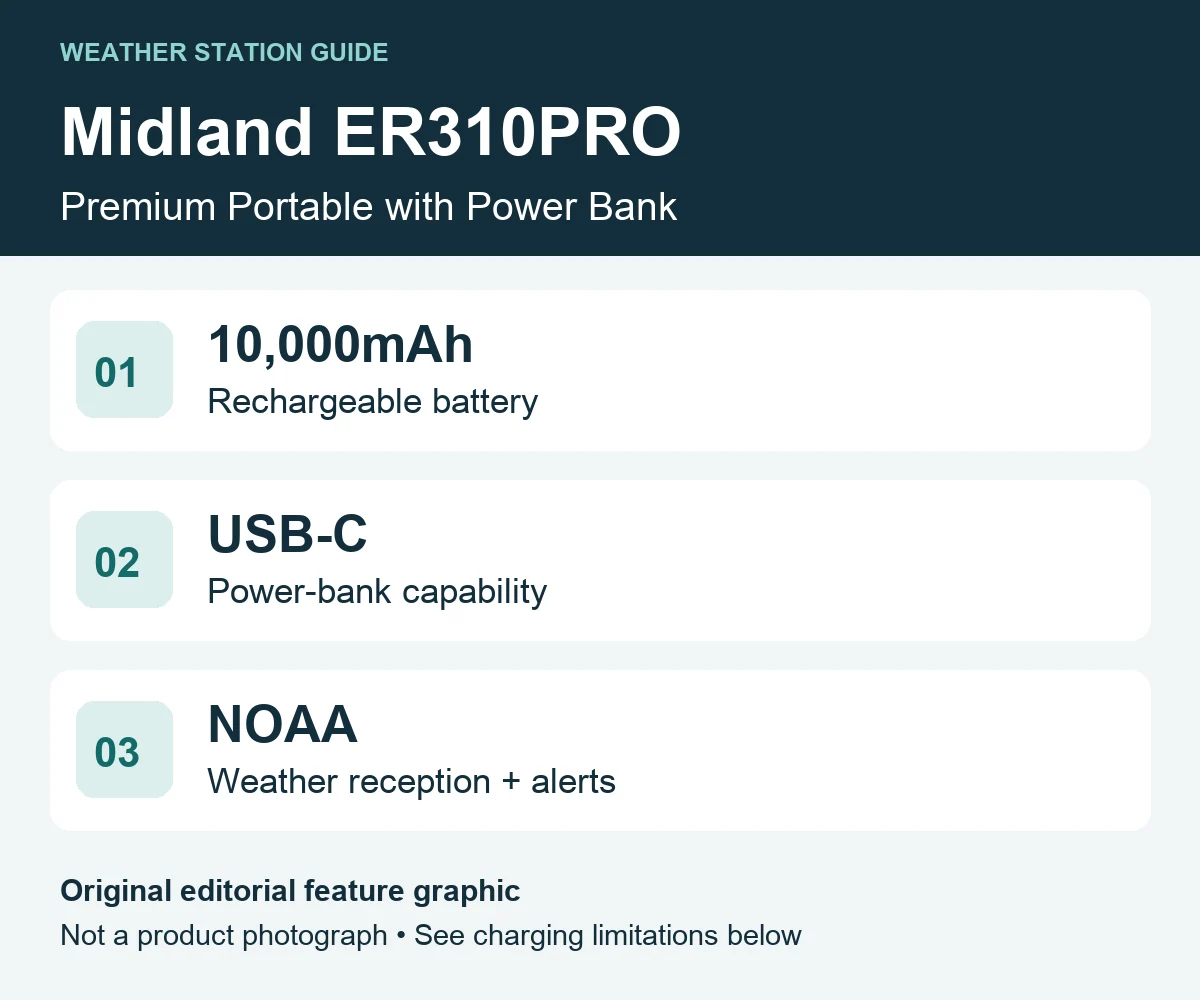 WEATHER STATION GUIDE

Midland ER310PRO

Premium Portable with Power Bank

01

10,000mAh

Rechargeable battery

02

USB-C

Power-bank capability

03

NOAA

Weather reception + alerts

Original editorial feature graphic

Not a product photograph • See charging limitations below